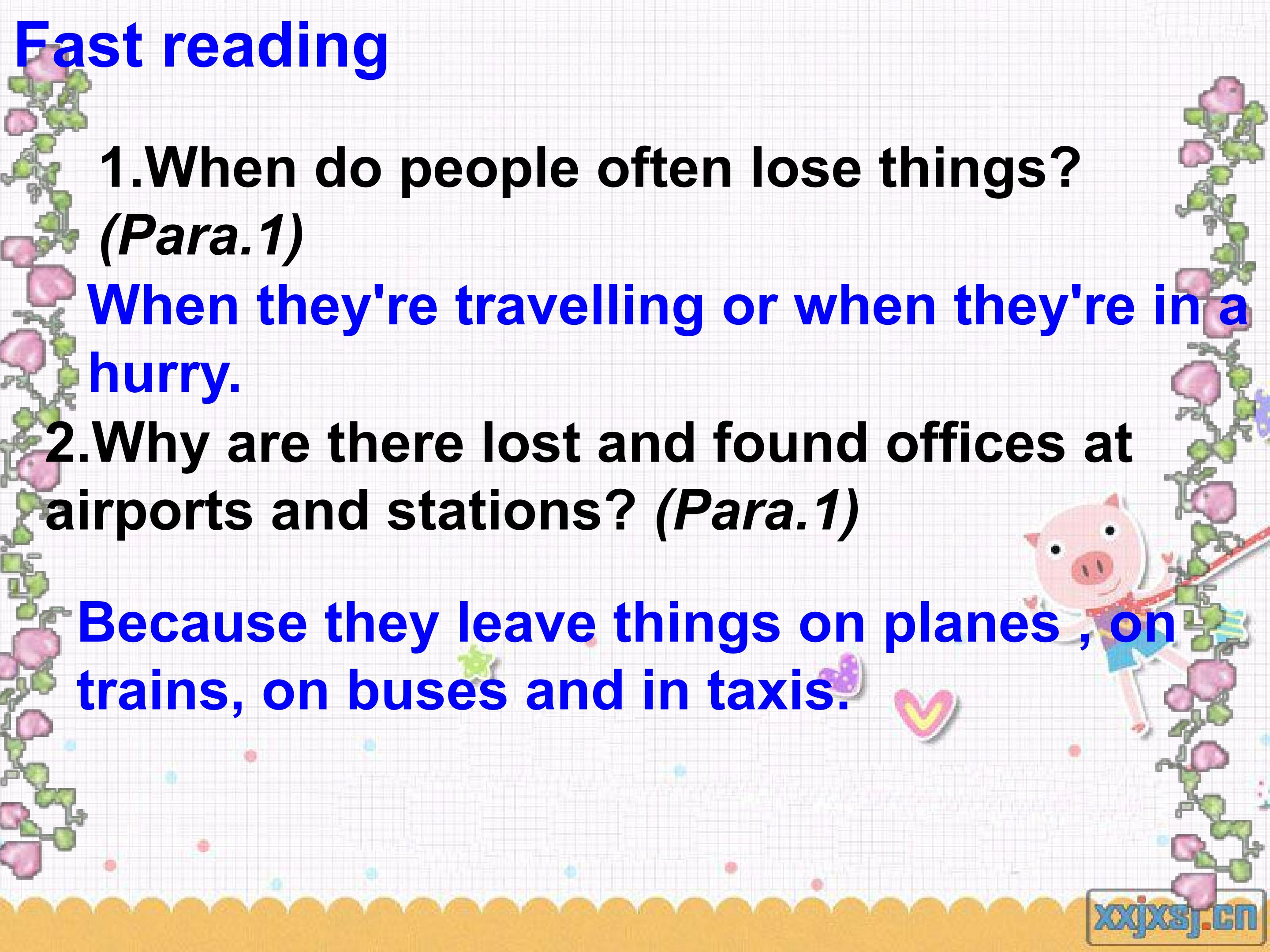 Fast reading

1.When do people often lose things? (Para.1)

When they're travelling or when they're in a hurry.

2.Why are there lost and found offices at airports and stations? (Para.1)

Because they leave things on planes , on trains, on buses and in taxis.

xxjxsj.cn